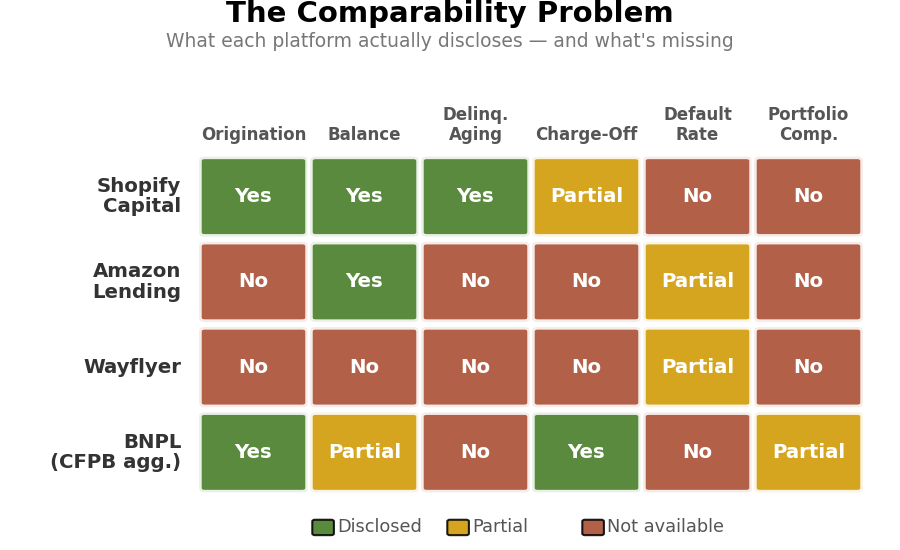 The Comparability Problem

What each platform actually discloses — and what's missing

| | Origination | Balance | Delinq. Aging | Charge-Off | Default Rate | Portfolio Comp. |
|---|---|---|---|---|---|---|
| Shopify Capital | Yes | Yes | Yes | Partial | No | No |
| Amazon Lending | No | Yes | No | No | Partial | No |
| Wayflyer | No | No | No | No | Partial | No |
| BNPL (CFPB agg.) | Yes | Partial | No | Yes | No | Partial |

Disclosed Partial Not available